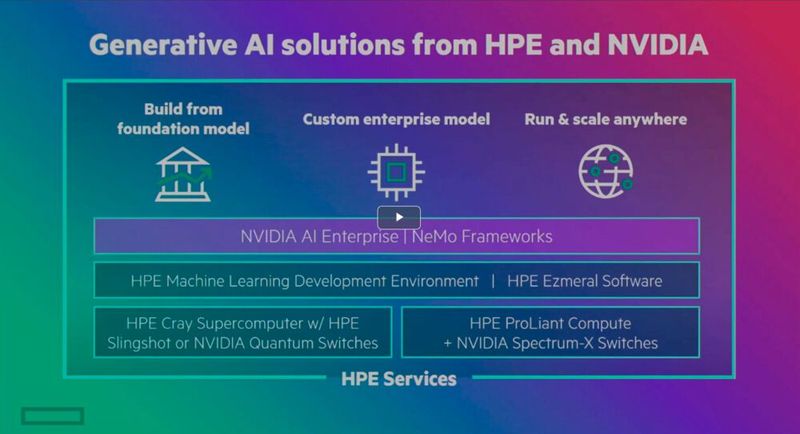 Generative AI solutions from HPE and NVIDIA

Build from foundation model

Custom enterprise model

Run & scale anywhere

NVIDIA AI Enterprise | NeMo Frameworks

HPE Machine Learning Development Environment | HPE Ezmeral Software

HPE Cray Supercomputer w/ HPE Slingshot or NVIDIA Quantum Switches

HPE ProLiant Compute + NVIDIA Spectrum-X Switches

HPE Services